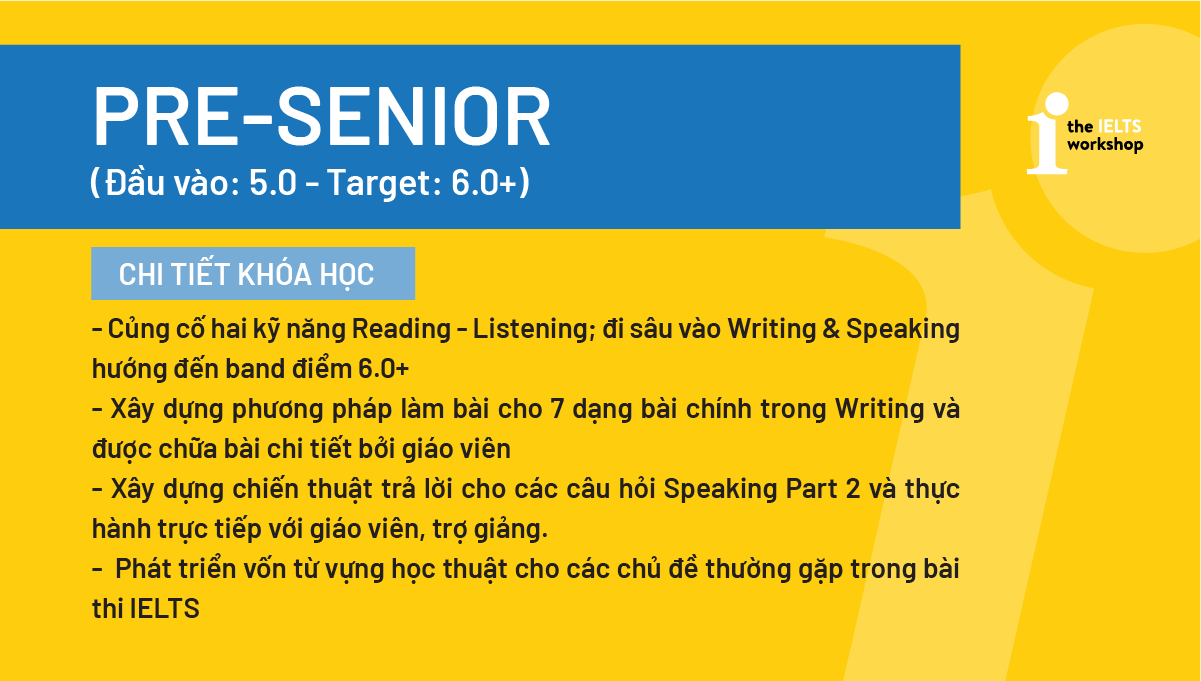 PRE-SENIOR
( Đầu vào: 5.0 - Target: 6.0+)

the IELTS workshop

CHI TIẾT KHÓA HỌC

- Củng cố hai kỹ năng Reading - Listening; đi sâu vào Writing & Speaking hướng đến band điểm 6.0+
- Xây dựng phương pháp làm bài cho 7 dạng bài chính trong Writing và được chữa bài chi tiết bởi giáo viên
- Xây dựng chiến thuật trả lời cho các câu hỏi Speaking Part 2 và thực hành trực tiếp với giáo viên, trợ giảng.
- Phát triển vốn từ vựng học thuật cho các chủ đề thường gặp trong bài thi IELTS